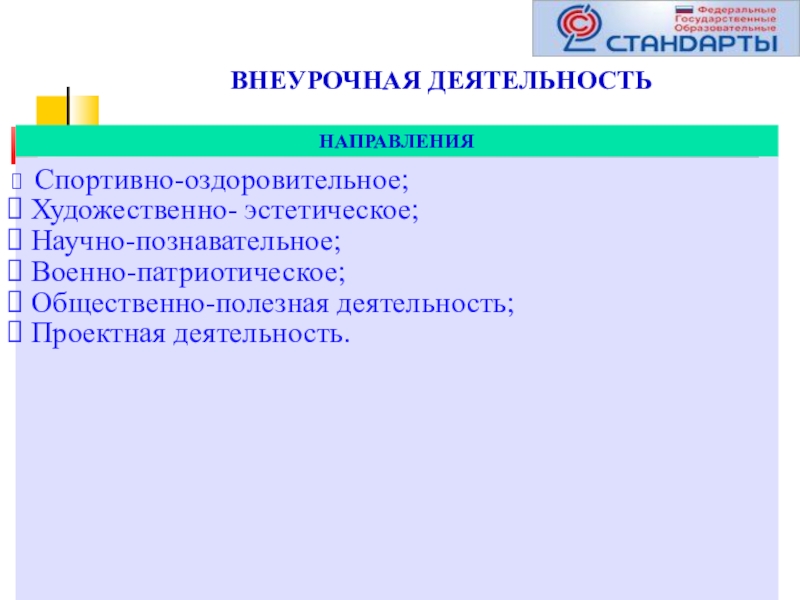 Федеральные
Государственные
Образовательные
СТАНДАРТЫ

ВНЕУРОЧНАЯ ДЕЯТЕЛЬНОСТЬ

НАПРАВЛЕНИЯ

Спортивно-оздоровительное;
Художественно- эстетическое;
Научно-познавательное;
Военно-патриотическое;
Общественно-полезная деятельность;
Проектная деятельность.